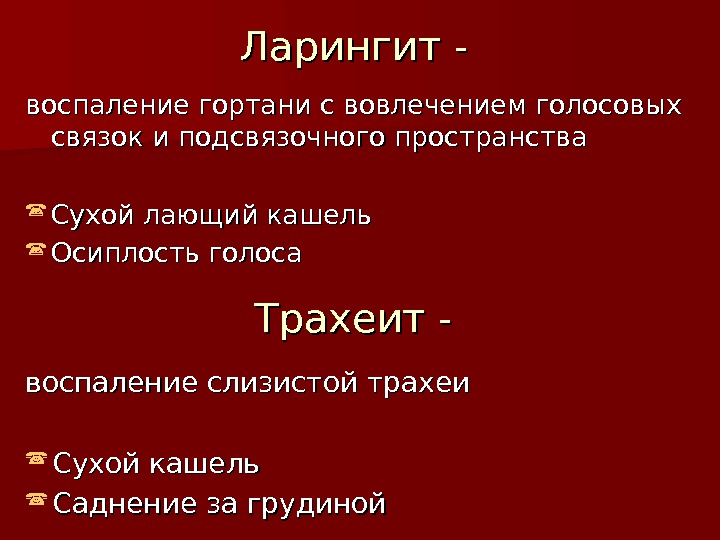 Ларингит -

воспаление гортани с вовлечением голосовых связок и подсвязочного пространства

Сухой лающий кашель
Осиплость голоса

Трахеит -

воспаление слизистой трахеи

Сухой кашель
Саднение за грудиной